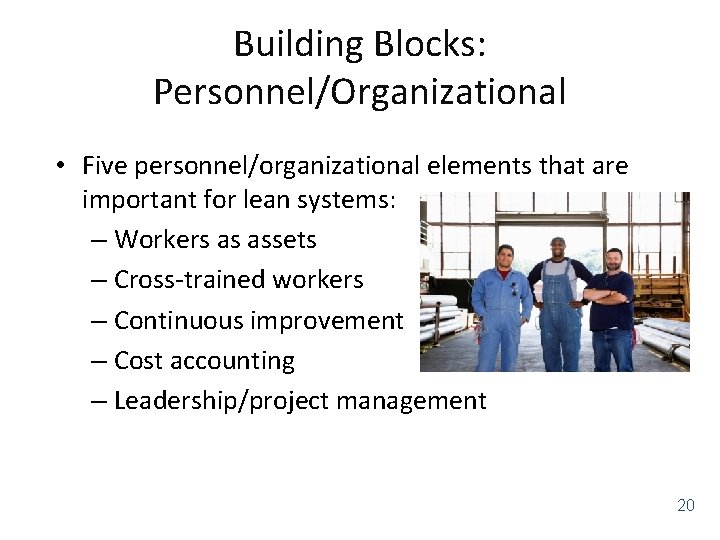 Building Blocks: Personnel/Organizational

• Five personnel/organizational elements that are important for lean systems:
– Workers as assets
– Cross-trained workers
– Continuous improvement
– Cost accounting
– Leadership/project management

20